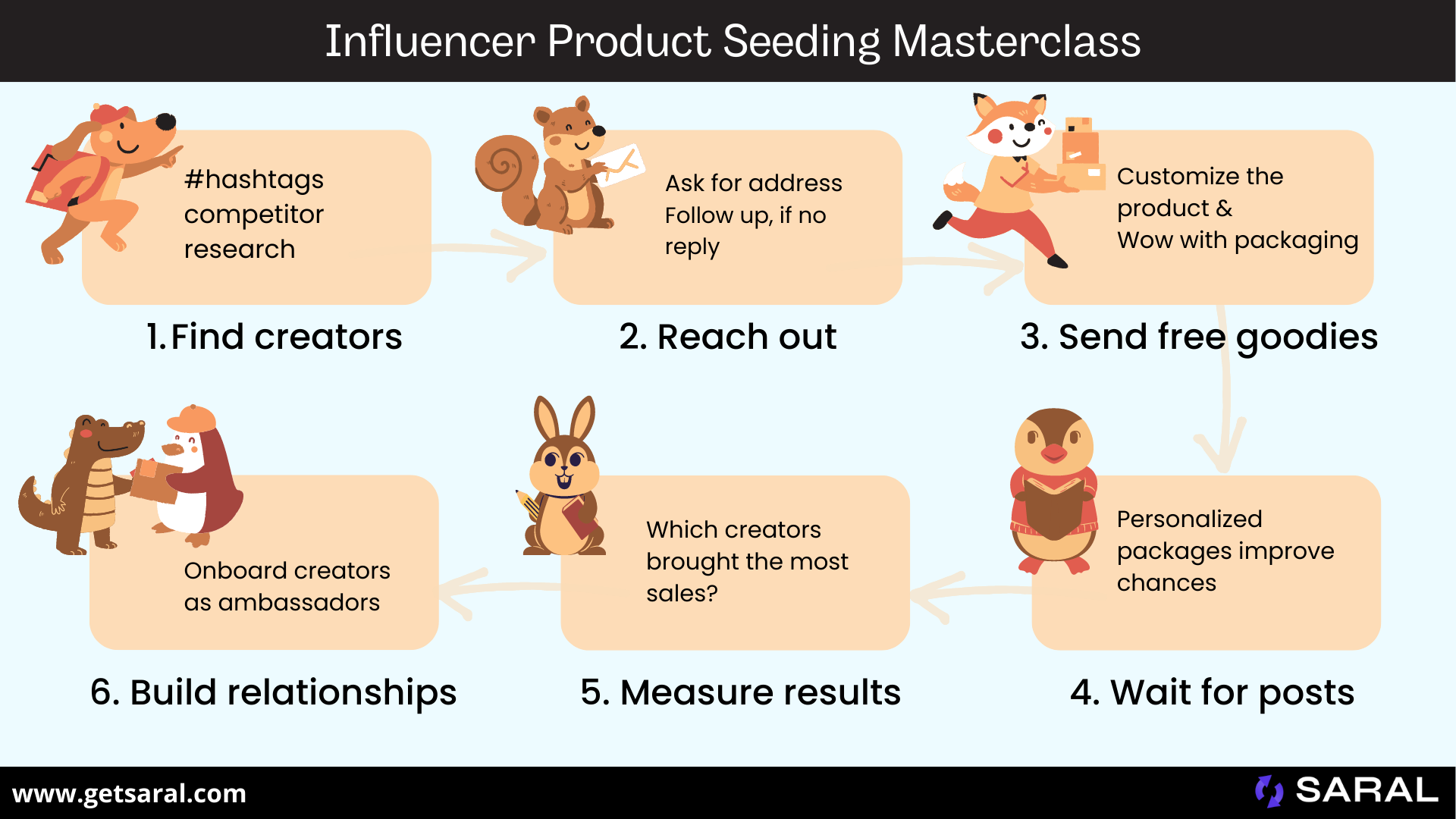 Influencer Product Seeding Masterclass

#hashtags
competitor
research

1. Find creators

Ask for address
Follow up, if no reply

2. Reach out

Customize the product &
Wow with packaging

3. Send free goodies

Personalized packages improve chances

4. Wait for posts

Which creators brought the most sales?

5. Measure results

Onboard creators as ambassadors

6. Build relationships

www.getsaral.com

SARAL